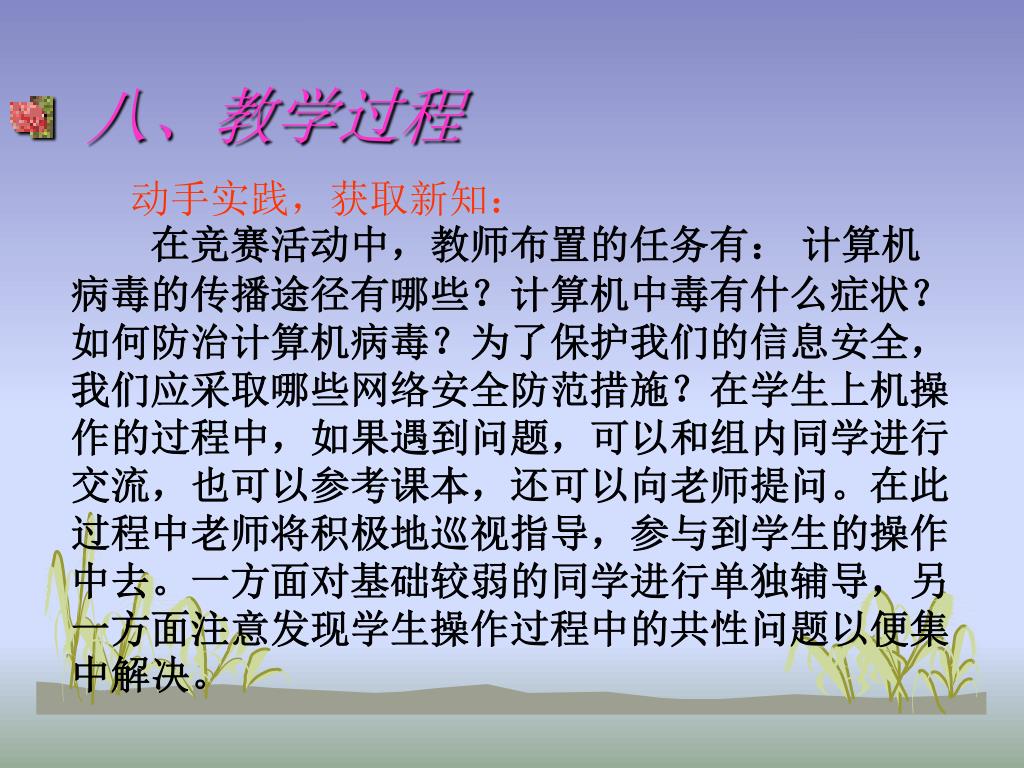 八、教学过程

动手实践，获取新知：

在竞赛活动中，教师布置的任务有： 计算机病毒的传播途径有哪些？计算机中毒有什么症状？如何防治计算机病毒？为了保护我们的信息安全，我们应采取哪些网络安全防范措施？在学生上机操作的过程中，如果遇到问题，可以和组内同学进行交流，也可以参考课本，还可以向老师提问。在此过程中老师将积极地巡视指导，参与到学生的操作中去。一方面对基础较弱的同学进行单独辅导，另一方面注意发现学生操作过程中的共性问题以便集中解决。